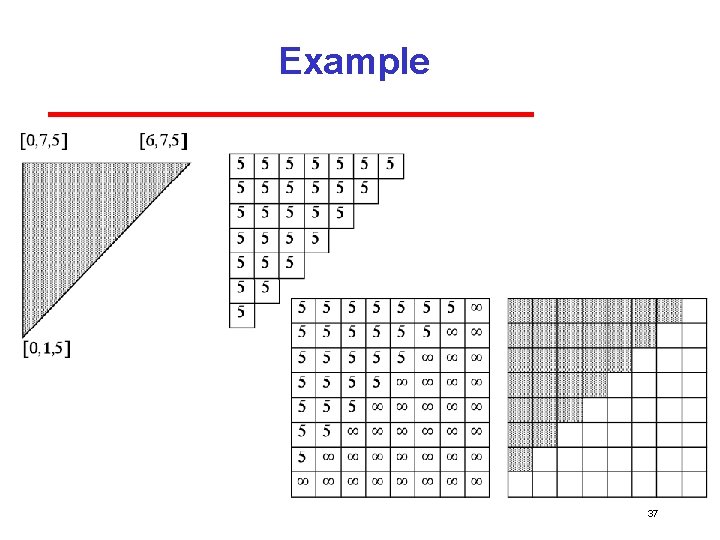 Example

$[0,7,5]$ $[6,7,5]$

$[0,1,5]$

| 5 | 5 | 5 | 5 | 5 | 5 | 5 |
|---|---|---|---|---|---|---|
| 5 | 5 | 5 | 5 | 5 | 5 | |
| 5 | 5 | 5 | 5 | 5 | | |
| 5 | 5 | 5 | 5 | | | |
| 5 | 5 | 5 | | | | |
| 5 | 5 | | | | | |
| 5 | | | | | | |

| 5 | 5 | 5 | 5 | 5 | 5 | 5 | $\infty$ |
|---|---|---|---|---|---|---|---|
| 5 | 5 | 5 | 5 | 5 | 5 | $\infty$ | $\infty$ |
| 5 | 5 | 5 | 5 | 5 | $\infty$ | $\infty$ | $\infty$ |
| 5 | 5 | 5 | 5 | $\infty$ | $\infty$ | $\infty$ | $\infty$ |
| 5 | 5 | 5 | $\infty$ | $\infty$ | $\infty$ | $\infty$ | $\infty$ |
| 5 | 5 | $\infty$ | $\infty$ | $\infty$ | $\infty$ | $\infty$ | $\infty$ |
| 5 | $\infty$ | $\infty$ | $\infty$ | $\infty$ | $\infty$ | $\infty$ | $\infty$ |
| $\infty$ | $\infty$ | $\infty$ | $\infty$ | $\infty$ | $\infty$ | $\infty$ | $\infty$ |

37